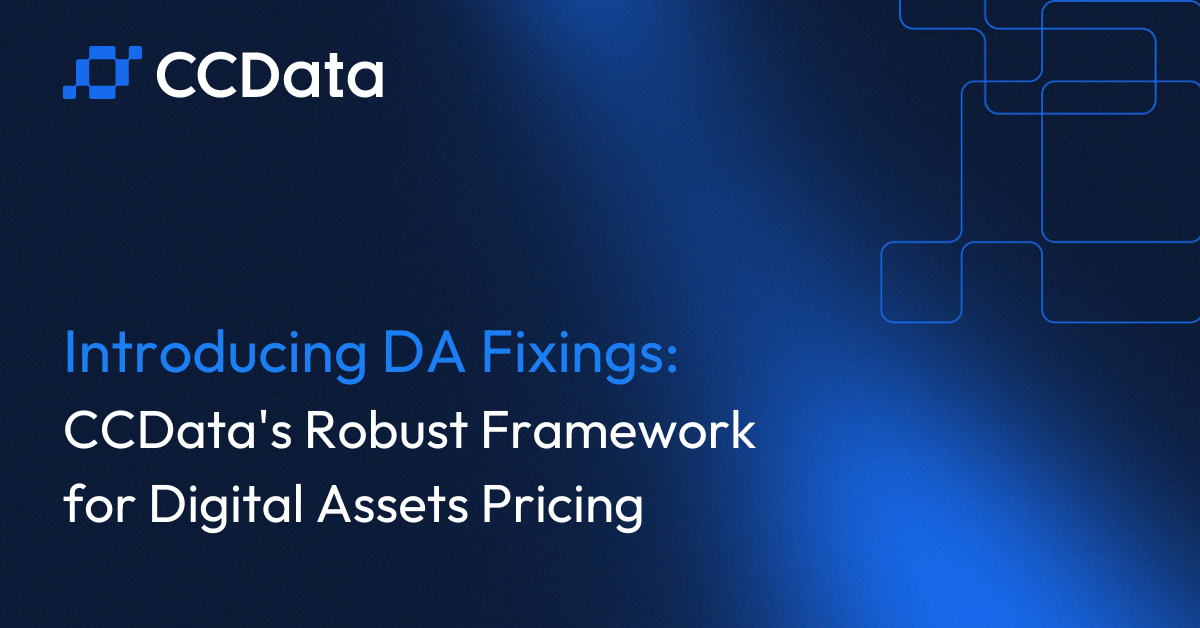 CCData

Introducing DA Fixings:
CCData's Robust Framework for Digital Assets Pricing